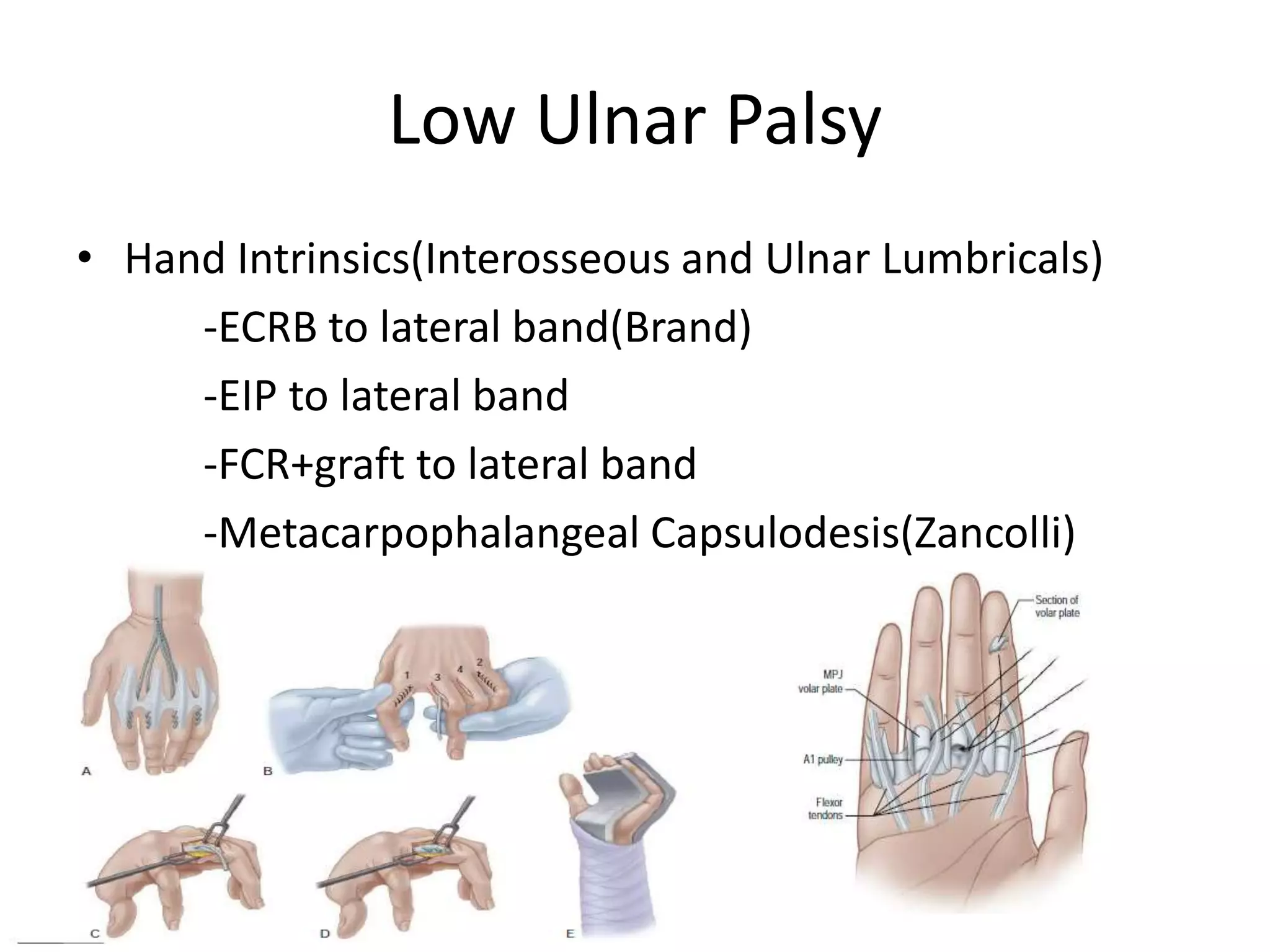 Low Ulnar Palsy

• Hand Intrinsics(Interosseous and Ulnar Lumbricals)

-ECRB to lateral band(Brand)

-EIP to lateral band

-FCR+graft to lateral band

-Metacarpophalangeal Capsulodesis(Zancolli)

A

1 3 4 2

B

C

D

E

Section of volar plate

MPJ volar plate

A1 pulley

Flexor tendons